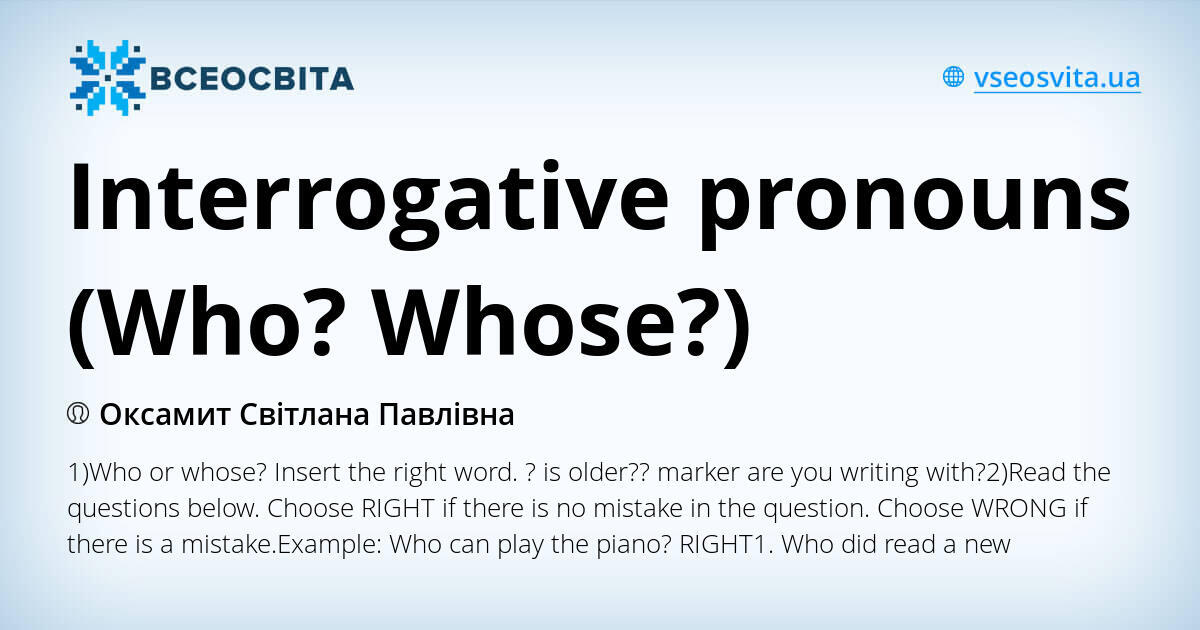 ВСЕОСВІТА

vseosvita.ua

Interrogative pronouns (Who? Whose?)

Оксамит Світлана Павлівна

1)Who or whose? Insert the right word. ? is older?? marker are you writing with?2)Read the questions below. Choose RIGHT if there is no mistake in the question. Choose WRONG if there is a mistake.Example: Who can play the piano? RIGHT1. Who did read a new